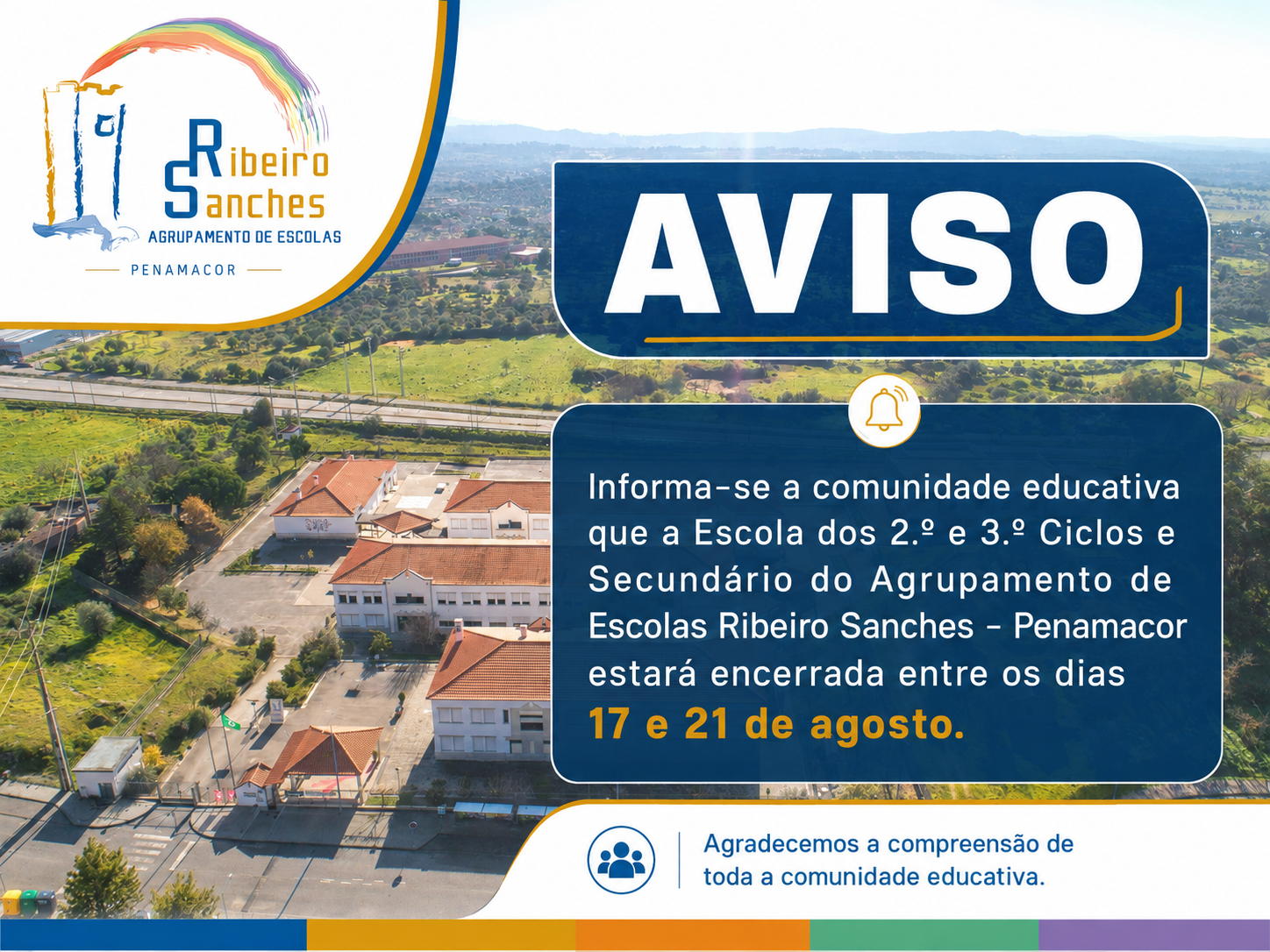 Ribeiro Sanches
AGRUPAMENTO DE ESCOLAS
PENAMACOR

AVISO

Informa-se a comunidade educativa que a Escola dos 2.º e 3.º Ciclos e Secundário do Agrupamento de Escolas Ribeiro Sanches - Penamacor estará encerrada entre os dias 17 e 21 de agosto.

Agradecemos a compreensão de toda a comunidade educativa.